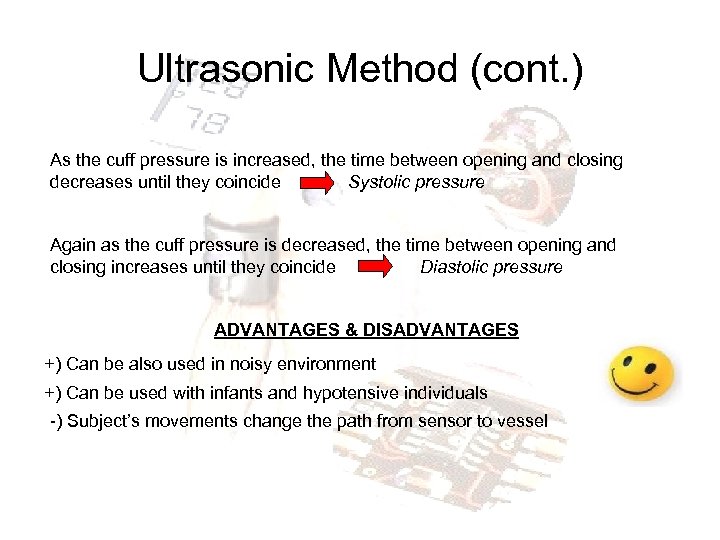 Ultrasonic Method (cont.)

As the cuff pressure is increased, the time between opening and closing decreases until they coincide Systolic pressure

Again as the cuff pressure is decreased, the time between opening and closing increases until they coincide Diastolic pressure

ADVANTAGES & DISADVANTAGES

+) Can be also used in noisy environment

+) Can be used with infants and hypotensive individuals

-) Subject's movements change the path from sensor to vessel